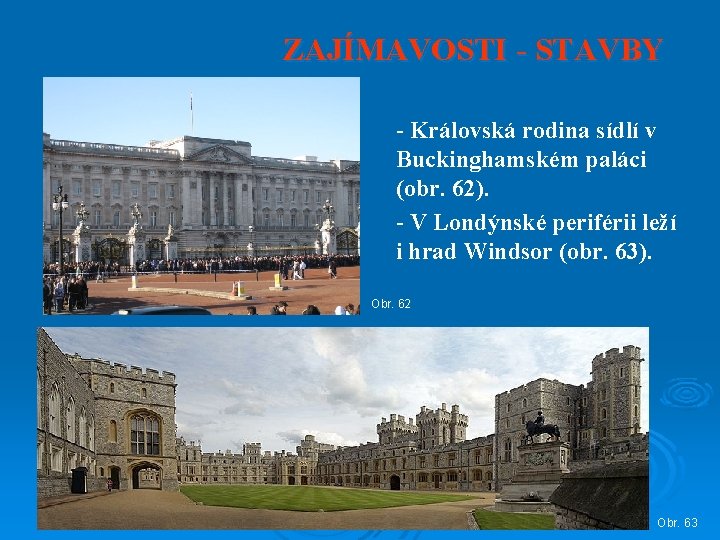 ZAJÍMAVOSTI - STAVBY

- Královská rodina sídlí v Buckinghamském paláci (obr. 62).

- V Londýnské periférii leží i hrad Windsor (obr. 63).

Obr. 62

Obr. 63